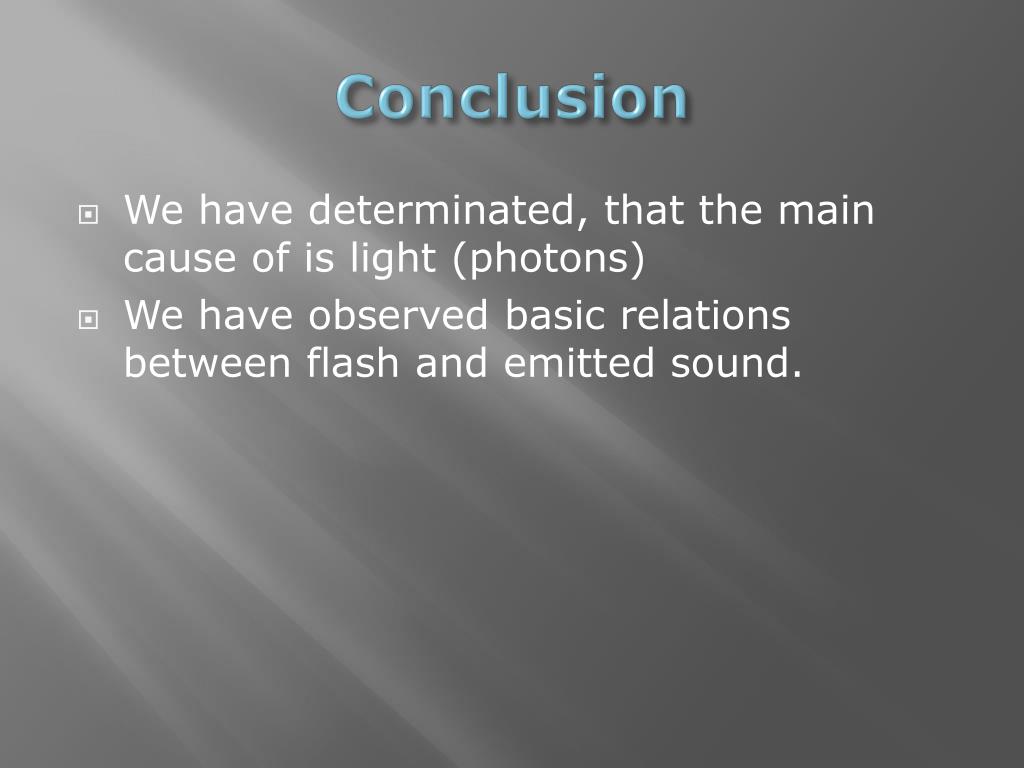 Conclusion

We have determinated, that the main cause of is light (photons)

We have observed basic relations between flash and emitted sound.